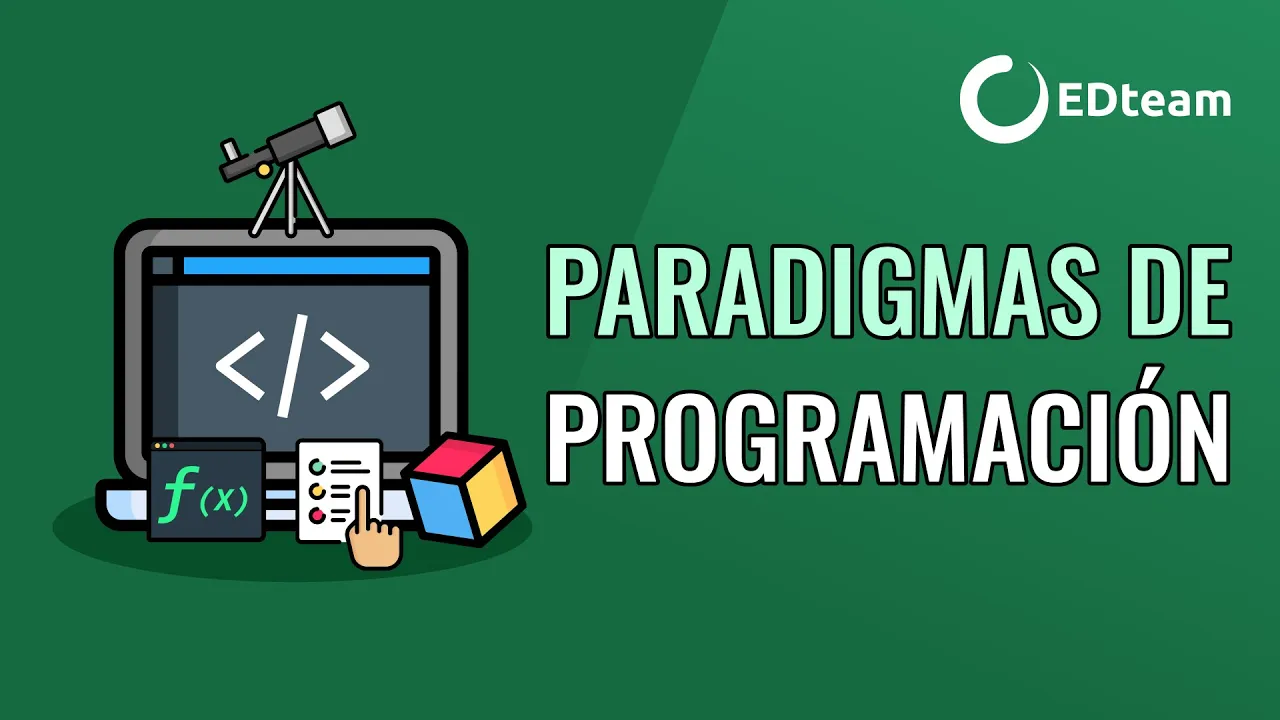 EDteam

PARADIGMAS DE PROGRAMACIÓN

</>

$f(x)$